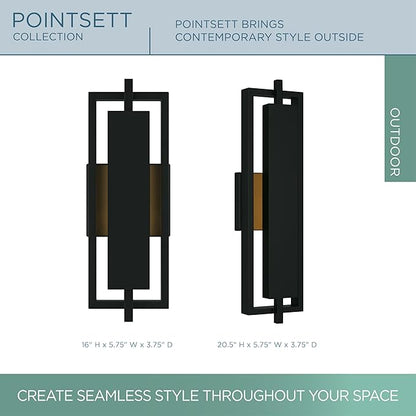 POINTSETT
COLLECTION

POINTSETT BRINGS
CONTEMPORARY STYLE OUTSIDE

OUTDOOR

16" H x 5.75" W x 3.75" D

20.5" H x 5.75" W x 3.75" D

CREATE SEAMLESS STYLE THROUGHOUT YOUR SPACE